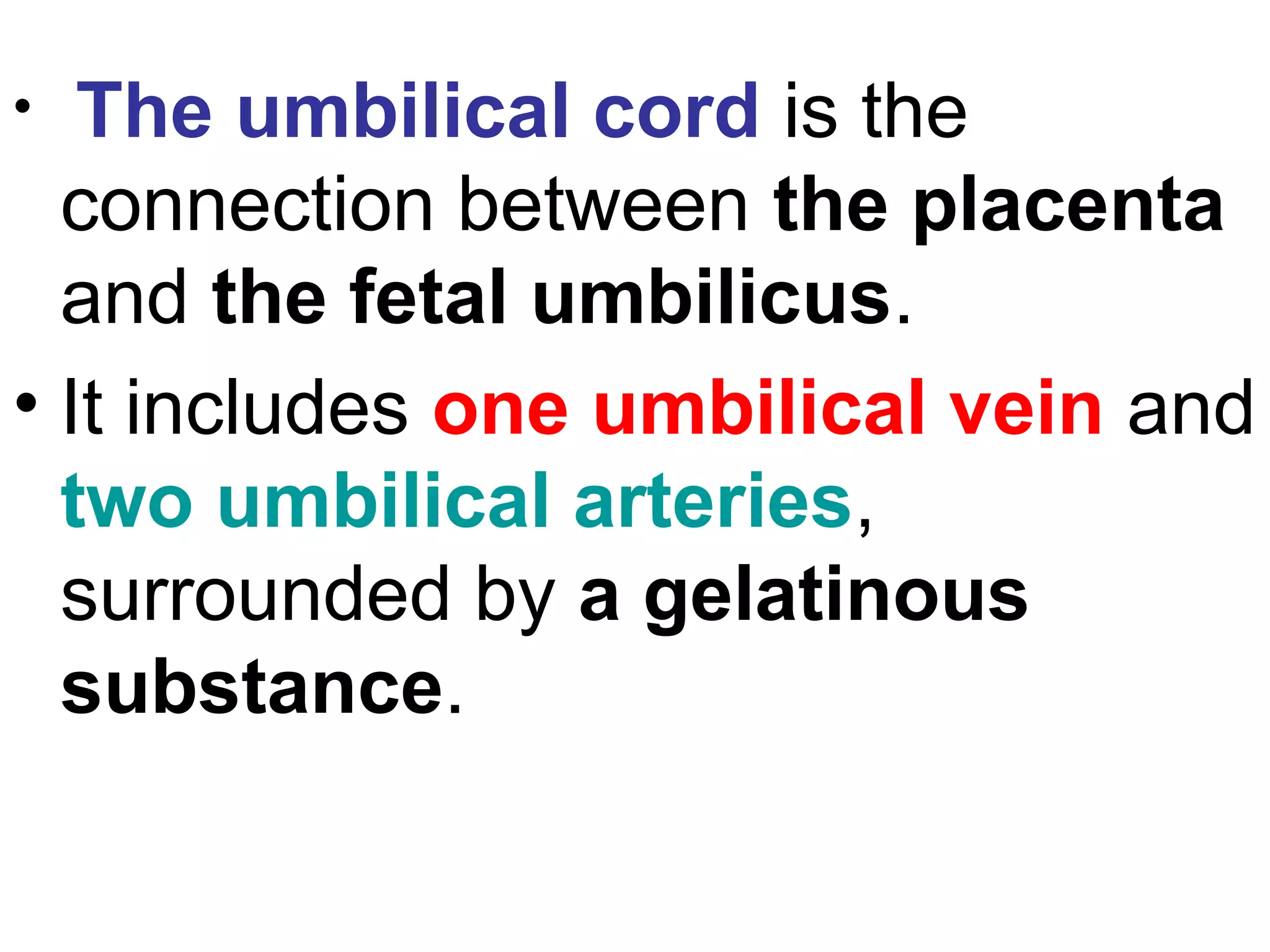 • The umbilical cord is the connection between the placenta and the fetal umbilicus.

• It includes one umbilical vein and two umbilical arteries, surrounded by a gelatinous substance.